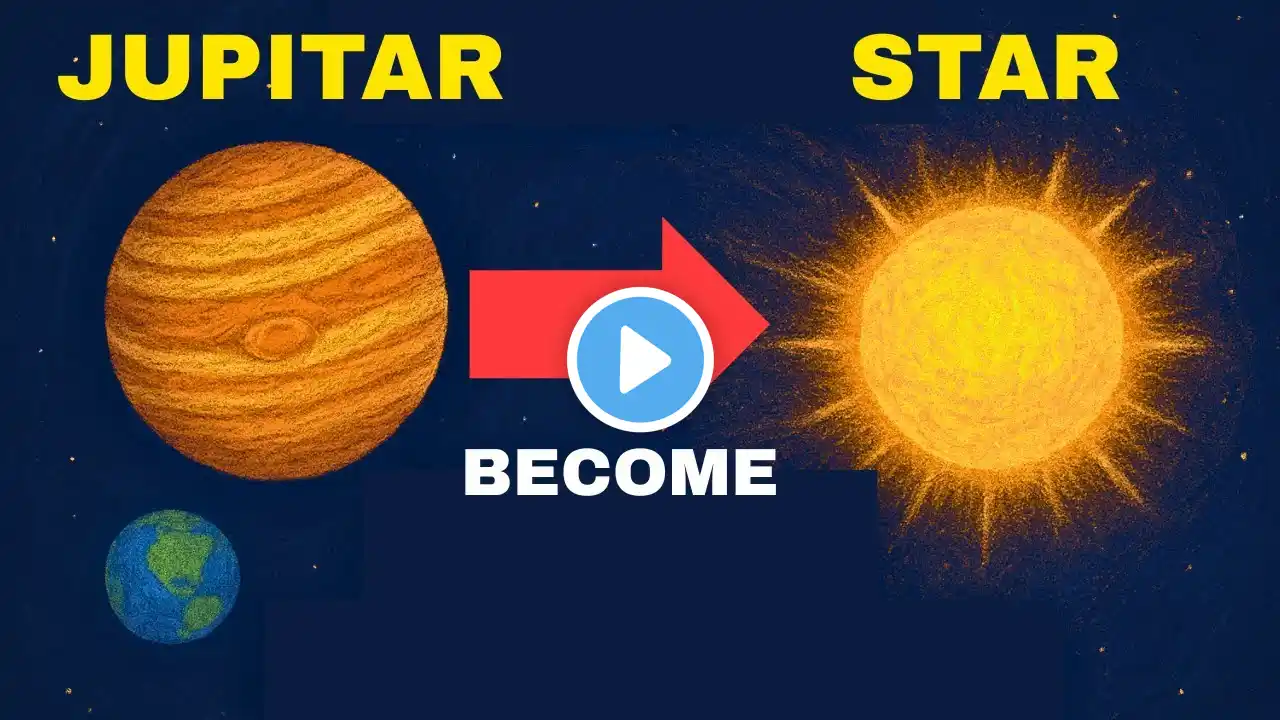 JUPITAR

STAR

BECOME